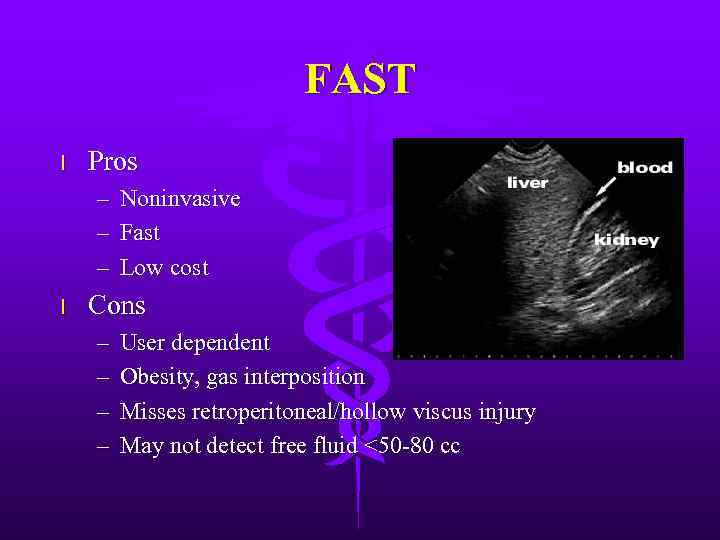 FAST

l Pros
– Noninvasive
– Fast
– Low cost
l Cons
– User dependent
– Obesity, gas interposition
– Misses retroperitoneal/hollow viscus injury
– May not detect free fluid <50-80 cc

liver
blood
kidney